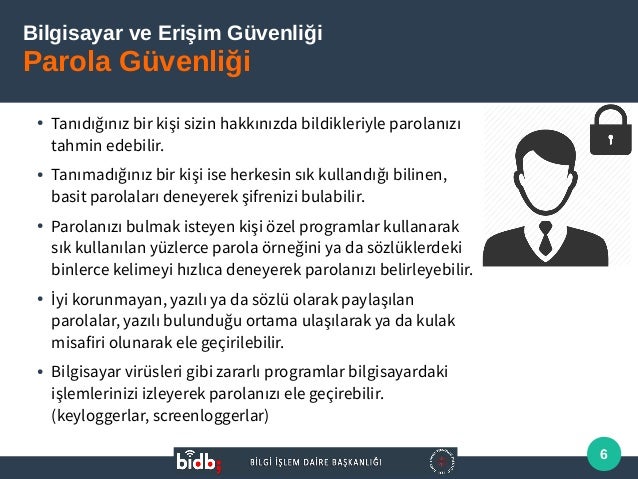 Bilgisayar ve Erişim Güvenliği
Parola Güvenliği

• Tanıdığınız bir kişi sizin hakkınızda bildikleriyle parolanızı tahmin edebilir.

• Tanımadığınız bir kişi ise herkesin sık kullandığı bilinen, basit parolaları deneyerek şifrenizi bulabilir.

• Parolanızı bulmak isteyen kişi özel programlar kullanarak sık kullanılan yüzlerce parola örneğini ya da sözlüklerdeki binlerce kelimeyi hızlıca deneyerek parolanızı belirleyebilir.

• İyi korunmayan, yazılı ya da sözlü olarak paylaşılan parolalar, yazılı bulunduğu ortama ulaşılarak ya da kulak misafiri olunarak ele geçirilebilir.

• Bilgisayar virüsleri gibi zararlı programlar bilgisayardaki işlemlerinizi izleyerek parolanızı ele geçirebilir. (keyloggerlar, screenloggerlar)

bidb BİLGİ İŞLEM DAİRE BAŞKANLIĞI

6